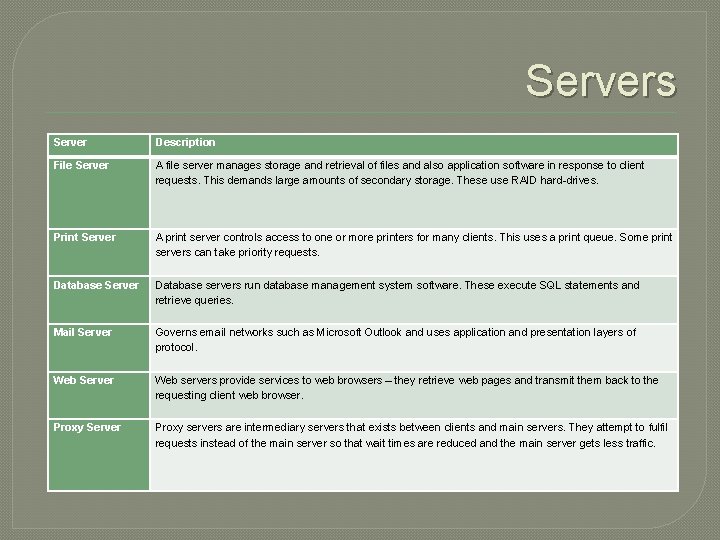 Servers

| Server | Description |
|---|---|
| File Server | A file server manages storage and retrieval of files and also application software in response to client requests. This demands large amounts of secondary storage. These use RAID hard-drives. |
| Print Server | A print server controls access to one or more printers for many clients. This uses a print queue. Some print servers can take priority requests. |
| Database Server | Database servers run database management system software. These execute SQL statements and retrieve queries. |
| Mail Server | Governs email networks such as Microsoft Outlook and uses application and presentation layers of protocol. |
| Web Server | Web servers provide services to web browsers – they retrieve web pages and transmit them back to the requesting client web browser. |
| Proxy Server | Proxy servers are intermediary servers that exists between clients and main servers. They attempt to fulfil requests instead of the main server so that wait times are reduced and the main server gets less traffic. |